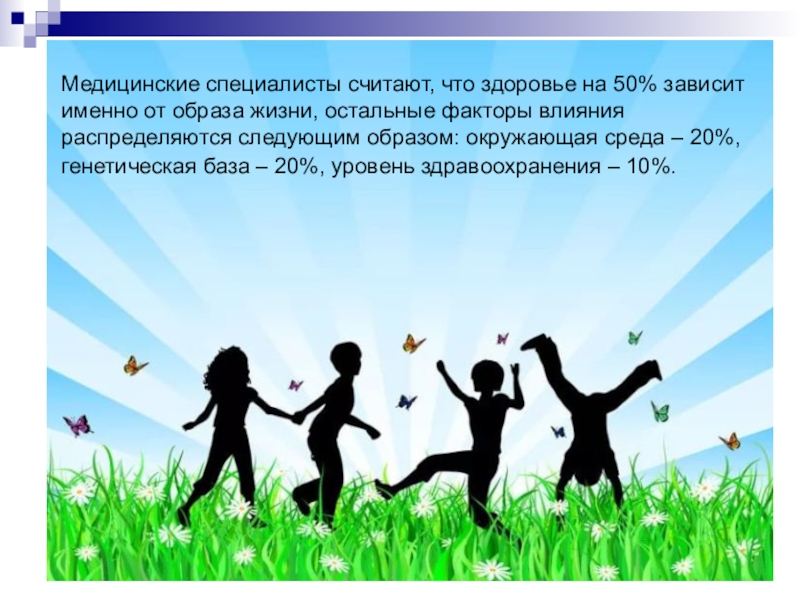 Медицинские специалисты считают, что здоровье на 50% зависит именно от образа жизни, остальные факторы влияния распределяются следующим образом: окружающая среда – 20%, генетическая база – 20%, уровень здравоохранения – 10%.